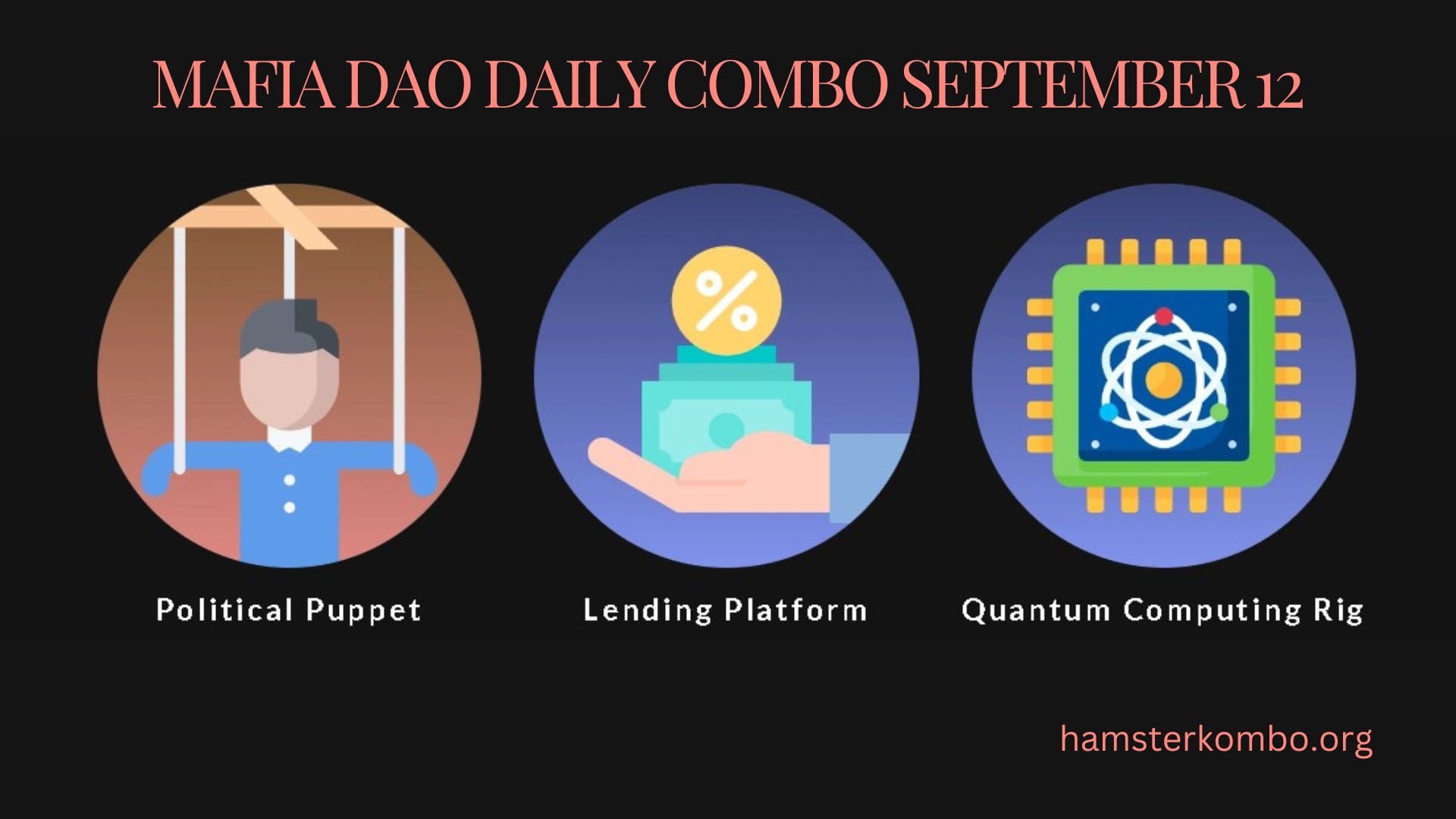 MAFIA DAO DAILY COMBO SEPTEMBER 12

%

Political Puppet

Lending Platform

Quantum Computing Rig

hamsterkombo.org